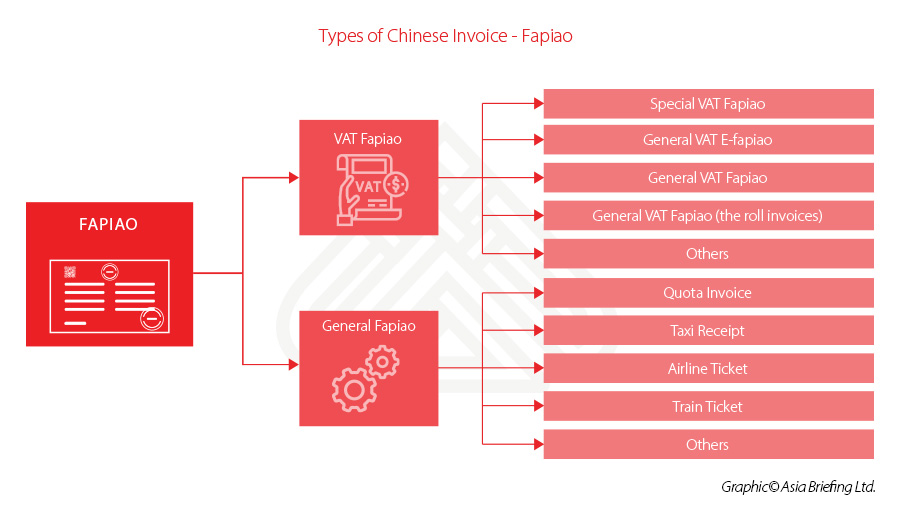 Types of Chinese Invoice - Fapiao

FAPIAO

VAT Fapiao

VAT

General Fapiao

Special VAT Fapiao

General VAT E-fapiao

General VAT Fapiao

General VAT Fapiao (the roll invoices)

Others

Quota Invoice

Taxi Receipt

Airline Ticket

Train Ticket

Others

Graphic© Asia Briefing Ltd.